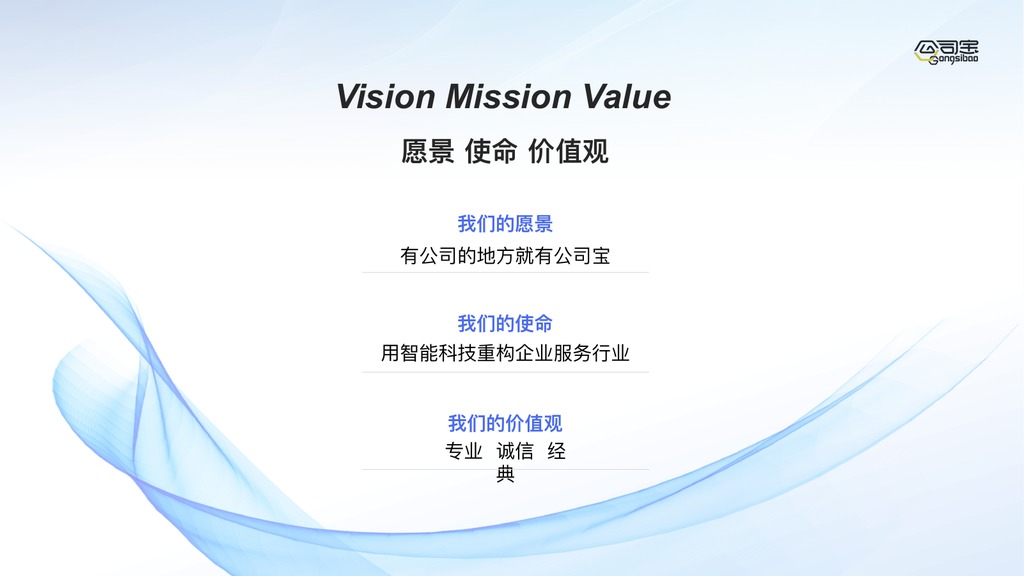 公司宝
Gongsibao

Vision Mission Value

愿景 使命 价值观

我们的愿景

有公司的地方就有公司宝

我们的使命

用智能科技重构企业服务行业

我们的价值观

专业 诚信 经典